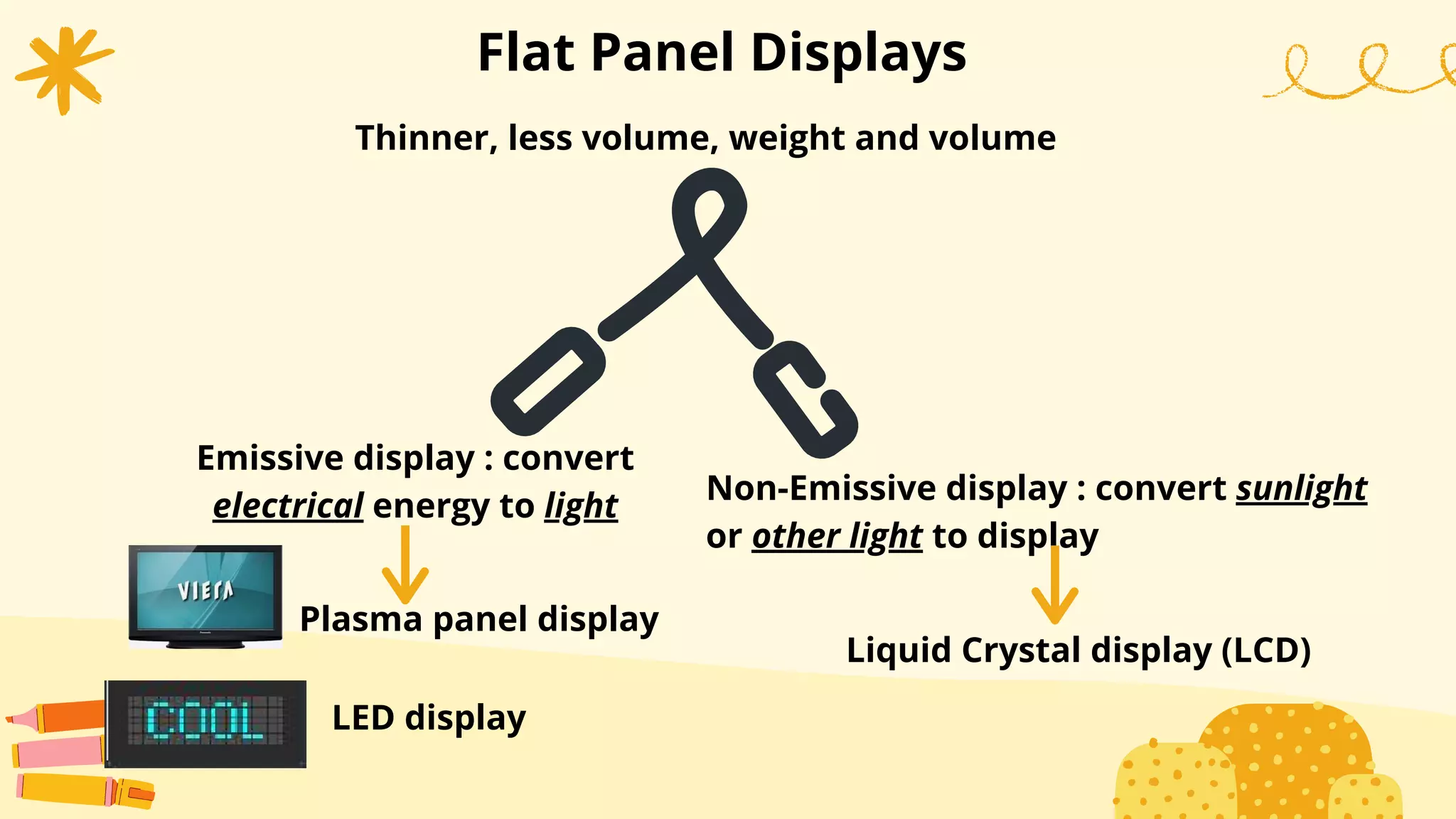 Flat Panel Displays

Thinner, less volume, weight and volume

Emissive display : convert electrical energy to light

VIERA

Plasma panel display

COOL

LED display

Non-Emissive display : convert sunlight or other light to display

Liquid Crystal display (LCD)